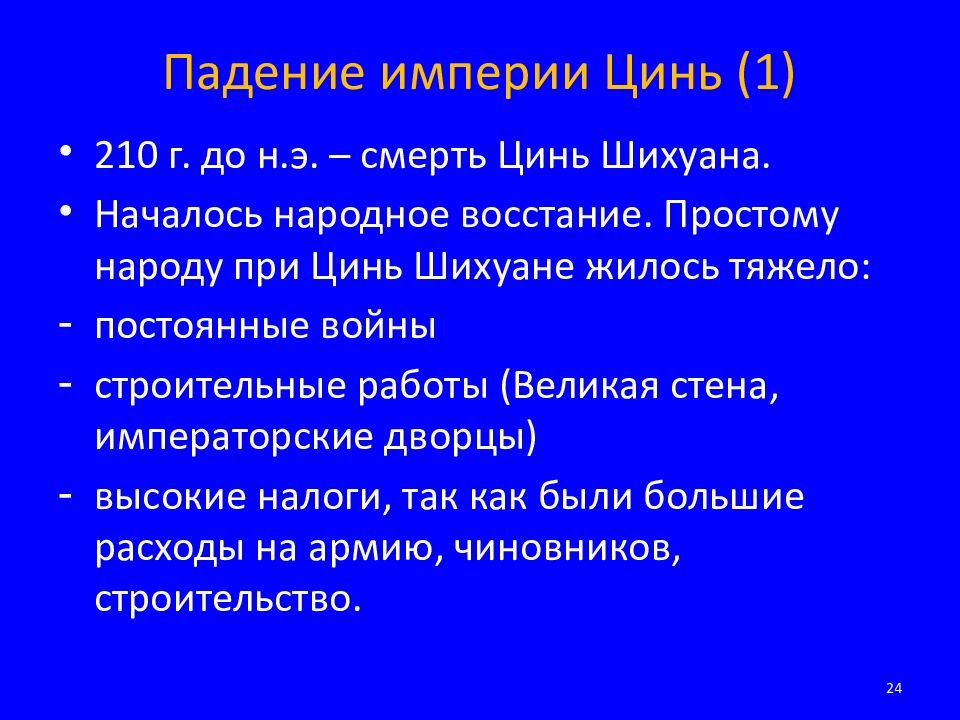 Падение империи Цинь (1)

• 210 г. до н.э. – смерть Цинь Шихуана.
• Началось народное восстание. Простому народу при Цинь Шихуане жилось тяжело:
- постоянные войны
- строительные работы (Великая стена, императорские дворцы)
- высокие налоги, так как были большие расходы на армию, чиновников, строительство.

24